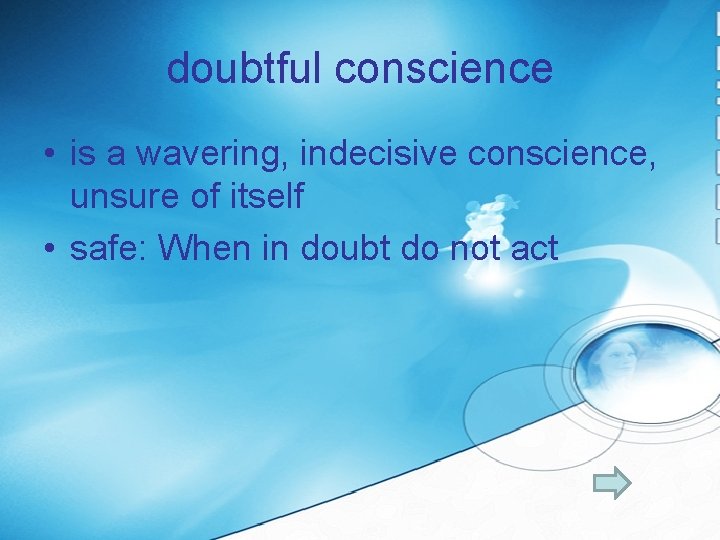 doubtful conscience

• is a wavering, indecisive conscience, unsure of itself
• safe: When in doubt do not act